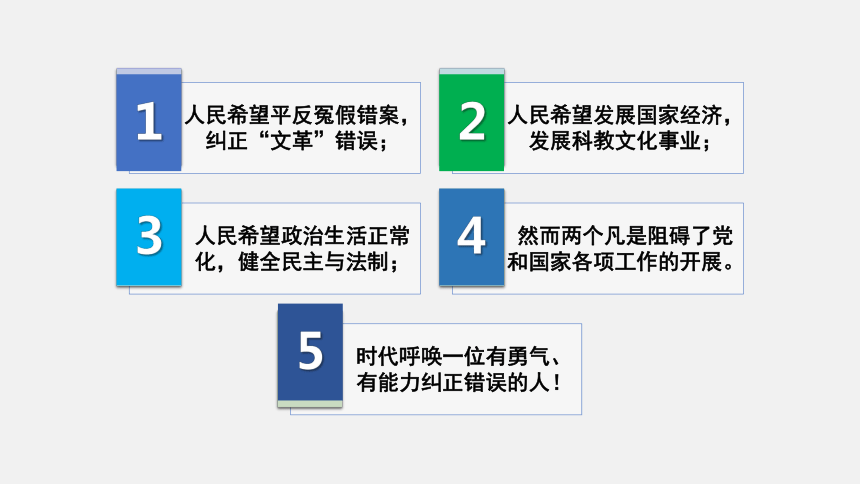 1
人民希望平反冤假错案，纠正“文革”错误；

2
人民希望发展国家经济，发展科教文化事业；

3
人民希望政治生活正常化，健全民主与法制；

4
然而两个凡是阻碍了党和国家各项工作的开展。

5
时代呼唤一位有勇气、有能力纠正错误的人！